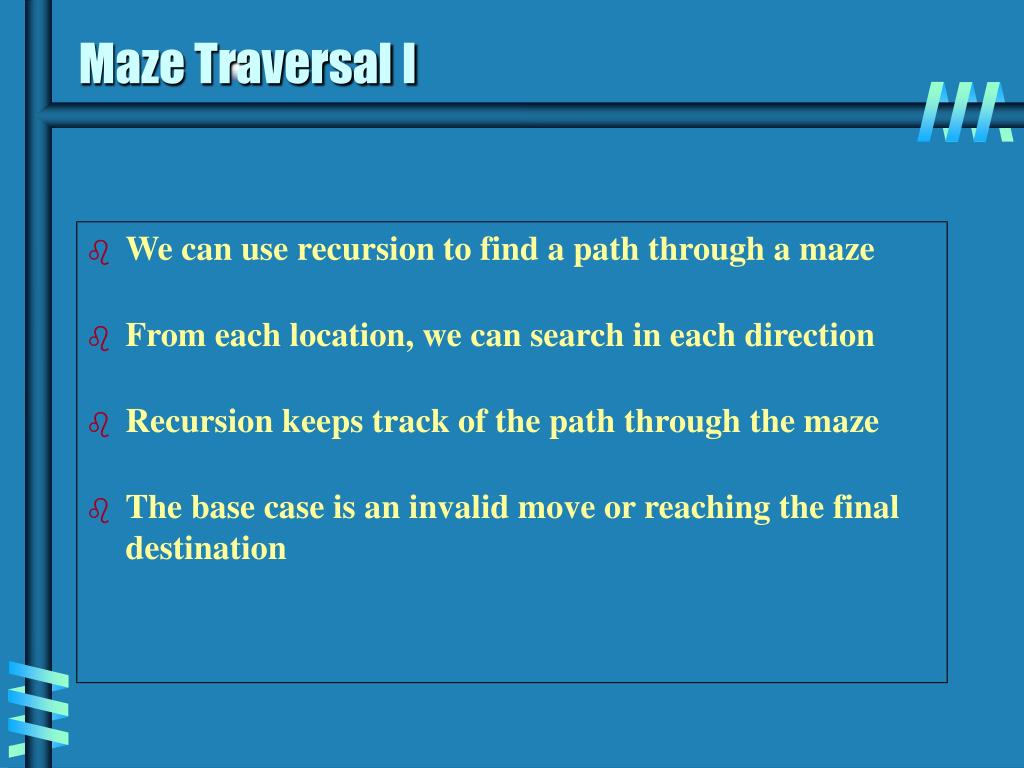 Maze Traversal I

We can use recursion to find a path through a maze

From each location, we can search in each direction

Recursion keeps track of the path through the maze

The base case is an invalid move or reaching the final destination